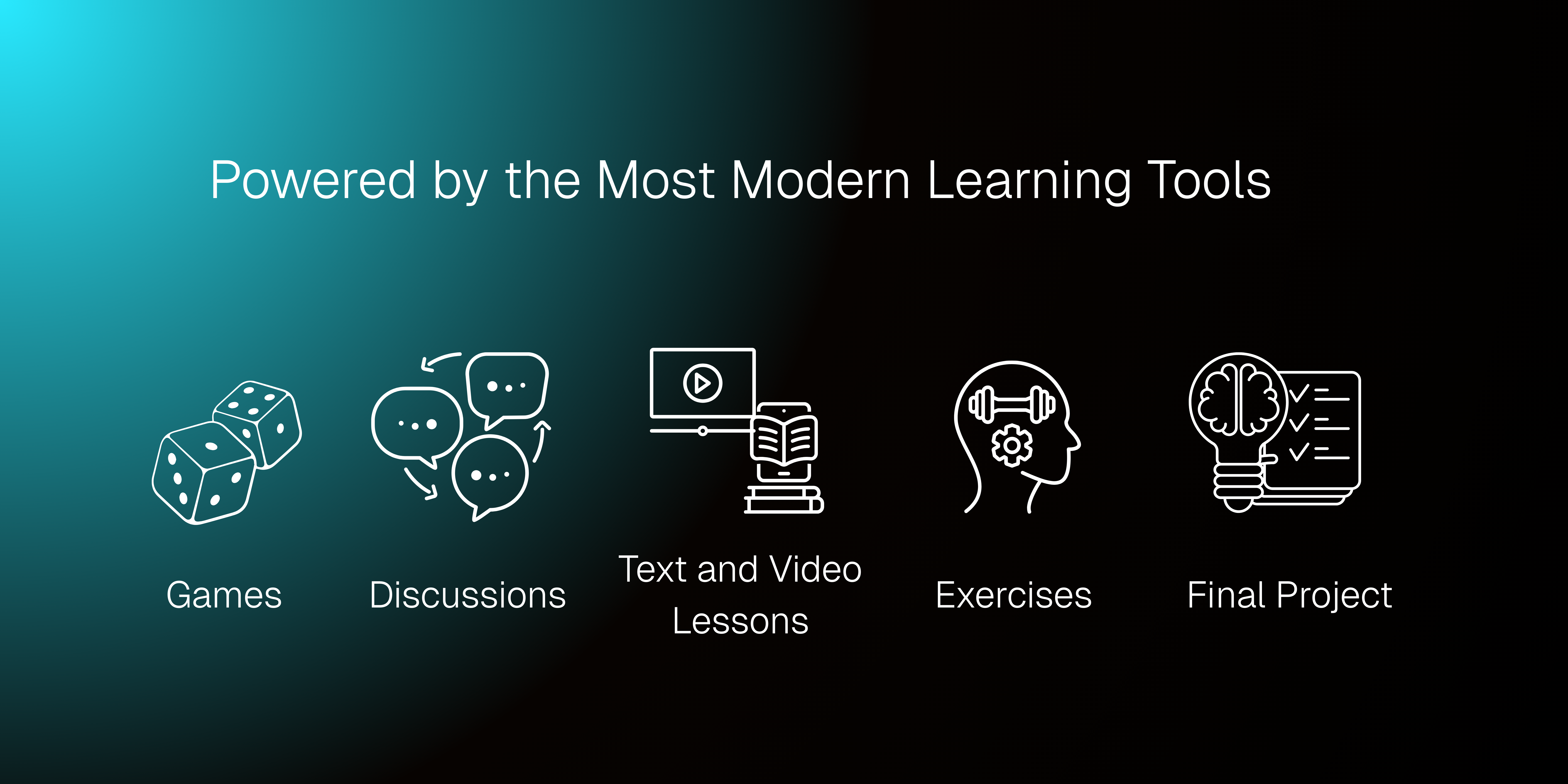 Powered by the Most Modern Learning Tools

Games

Discussions

Text and Video Lessons

Exercises

Final Project